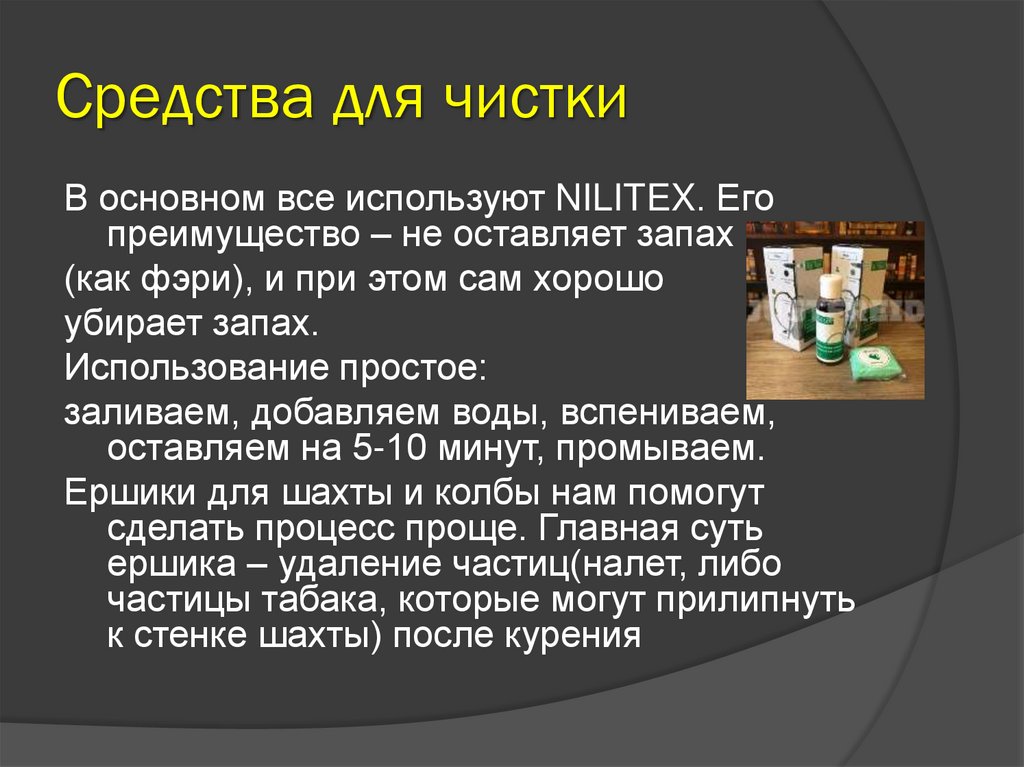 Средства для чистки

В основном все используют NILITEX. Его преимущество – не оставляет запах

(как фэри), и при этом сам хорошо

убирает запах.

Использование простое:

заливаем, добавляем воды, вспениваем, оставляем на 5-10 минут, промываем.

Ершики для шахты и колбы нам помогут сделать процесс проще. Главная суть ершика – удаление частиц(налет, либо частицы табака, которые могут прилипнуть к стенке шахты) после курения